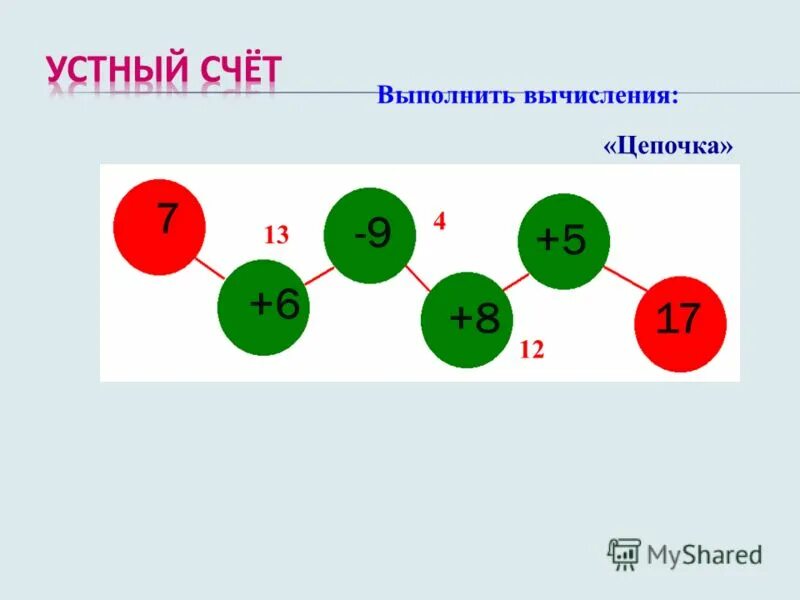 УСТНЫЙ СЧЁТ

Выполнить вычисления:

«Цепочка»

7

13

+6

-9

4

+8

12

+5

17

MyShared